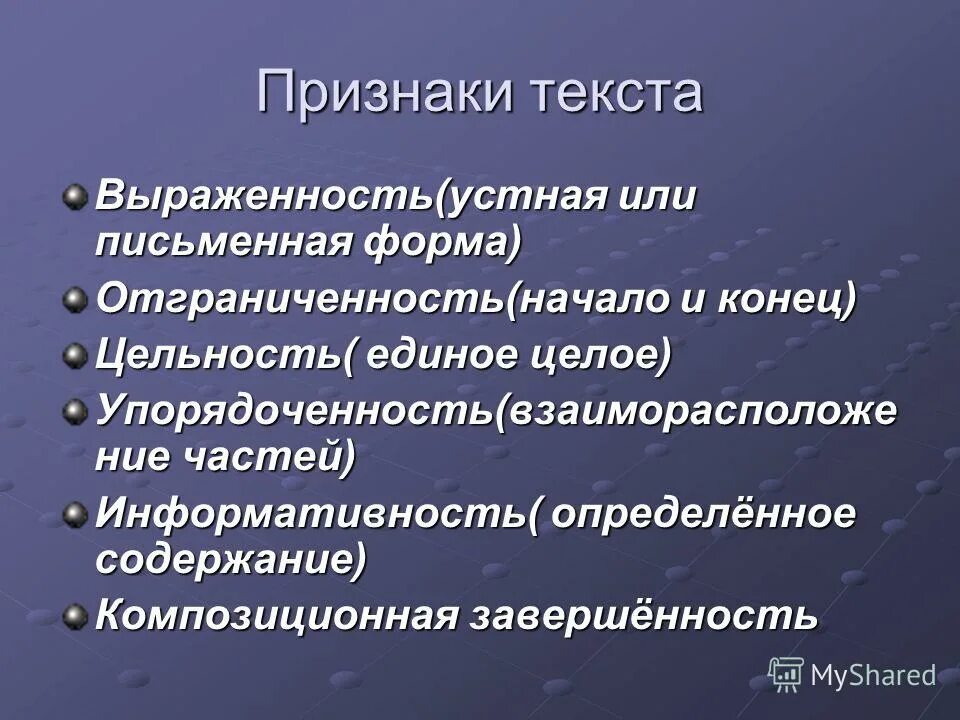 Признаки текста

Выраженность(устная или письменная форма)

Отграниченность(начало и конец)

Цельность( единое целое)

Упорядоченность(взаиморасположение частей)

Информативность( определённое содержание)

Композиционная завершённость

MyShared